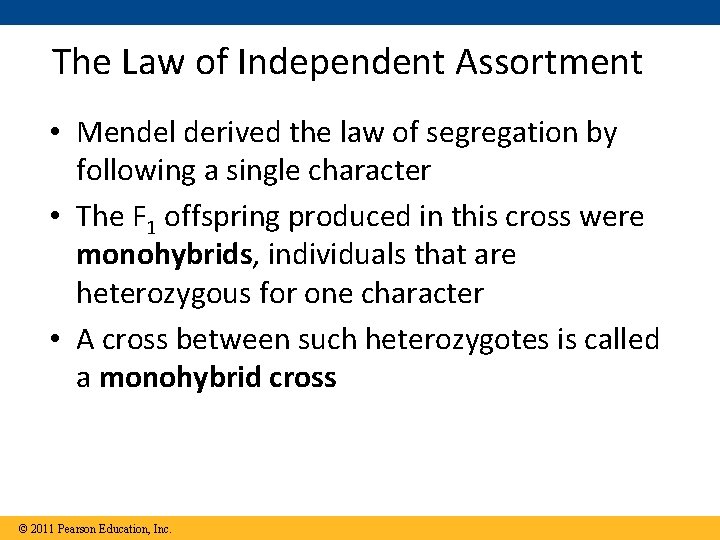 The Law of Independent Assortment

• Mendel derived the law of segregation by following a single character

• The $F_1$ offspring produced in this cross were **monohybrids**, individuals that are heterozygous for one character

• A cross between such heterozygotes is called a **monohybrid cross**

© 2011 Pearson Education, Inc.